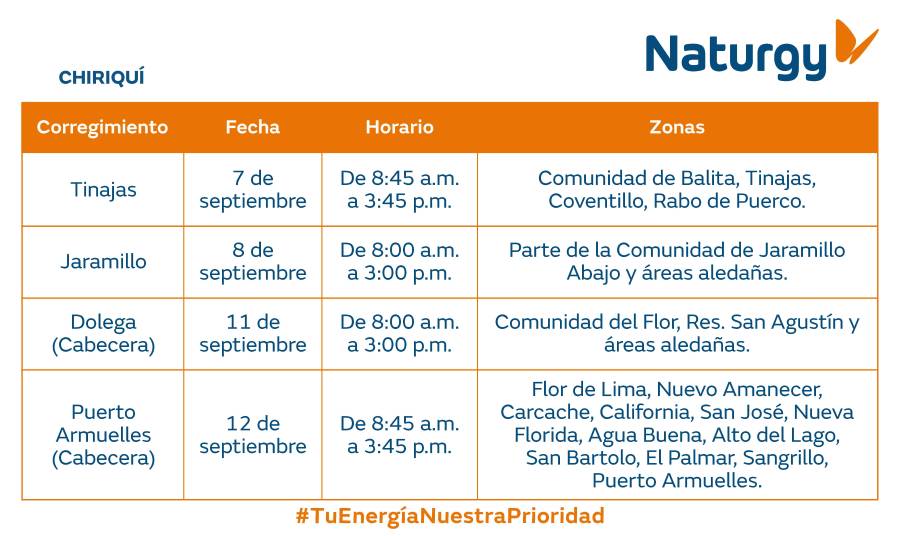 Naturgy

CHIRIQUÍ

| Corregimiento | Fecha | Horario | Zonas |
|---|---|---|---|
| Tinajas | 7 de septiembre | De 8:45 a.m. a 3:45 p.m. | Comunidad de Balita, Tinajas, Coventillo, Rabo de Puerco. |
| Jaramillo | 8 de septiembre | De 8:00 a.m. a 3:00 p.m. | Parte de la Comunidad de Jaramillo Abajo y áreas aledañas. |
| Dolega (Cabecera) | 11 de septiembre | De 8:00 a.m. a 3:00 p.m. | Comunidad del Flor, Res. San Agustín y áreas aledañas. |
| Puerto Armuelles (Cabecera) | 12 de septiembre | De 8:45 a.m. a 3:45 p.m. | Flor de Lima, Nuevo Amanecer, Carcache, California, San José, Nueva Florida, Agua Buena, Alto del Lago, San Bartolo, El Palmar, Sangrillo, Puerto Armuelles. |

#TuEnergíaNuestraPrioridad